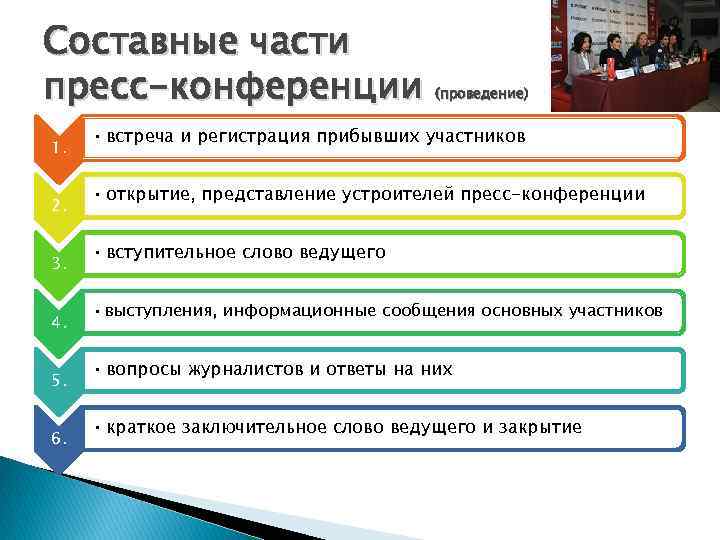 Составные части пресс-конференции (проведение)

1.
• встреча и регистрация прибывших участников

2.
• открытие, представление устроителей пресс-конференции

3.
• вступительное слово ведущего

4.
• выступления, информационные сообщения основных участников

5.
• вопросы журналистов и ответы на них

6.
• краткое заключительное слово ведущего и закрытие